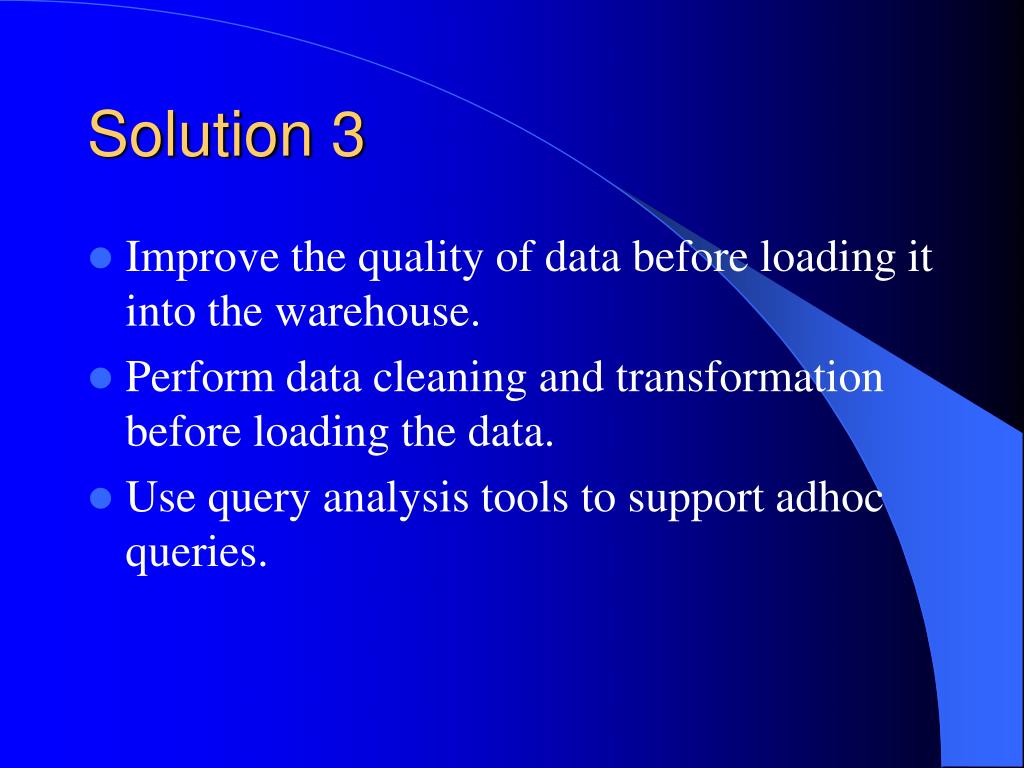 Solution 3

- Improve the quality of data before loading it into the warehouse.
- Perform data cleaning and transformation before loading the data.
- Use query analysis tools to support adhoc queries.